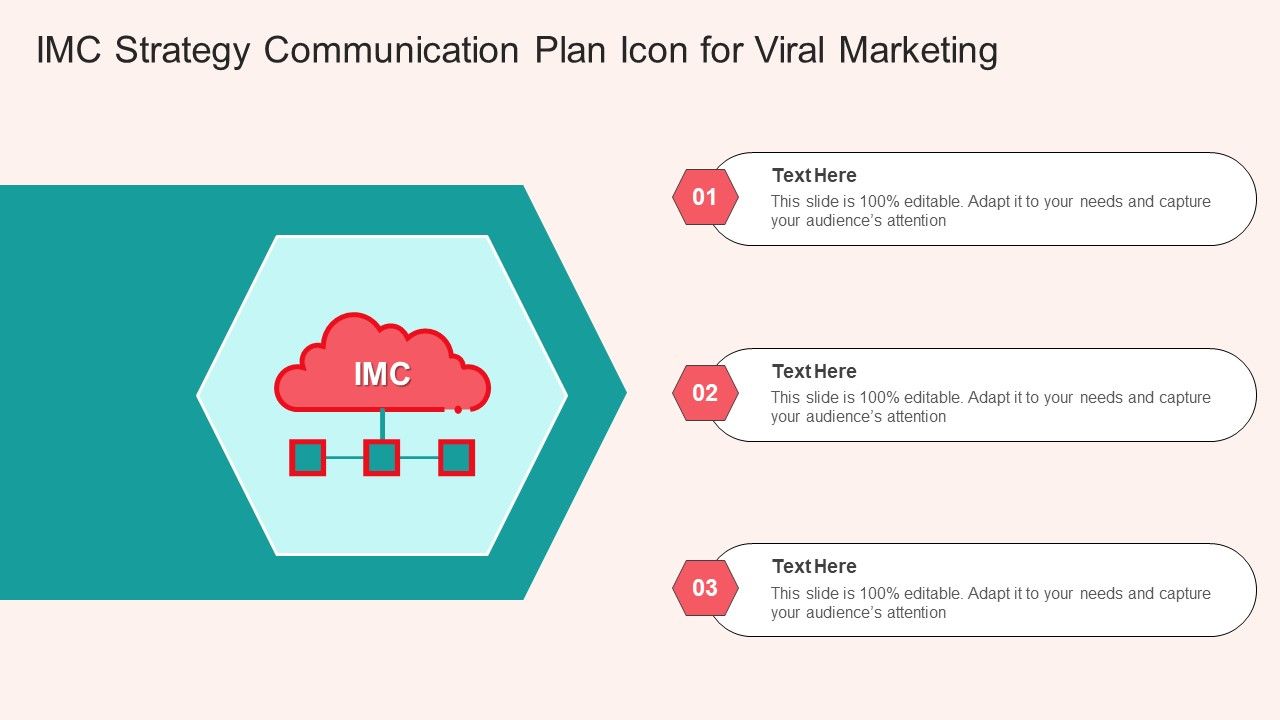 IMC Strategy Communication Plan Icon for Viral Marketing

IMC

01

Text Here

This slide is 100% editable. Adapt it to your needs and capture your audience's attention

02

Text Here

This slide is 100% editable. Adapt it to your needs and capture your audience's attention

03

Text Here

This slide is 100% editable. Adapt it to your needs and capture your audience's attention